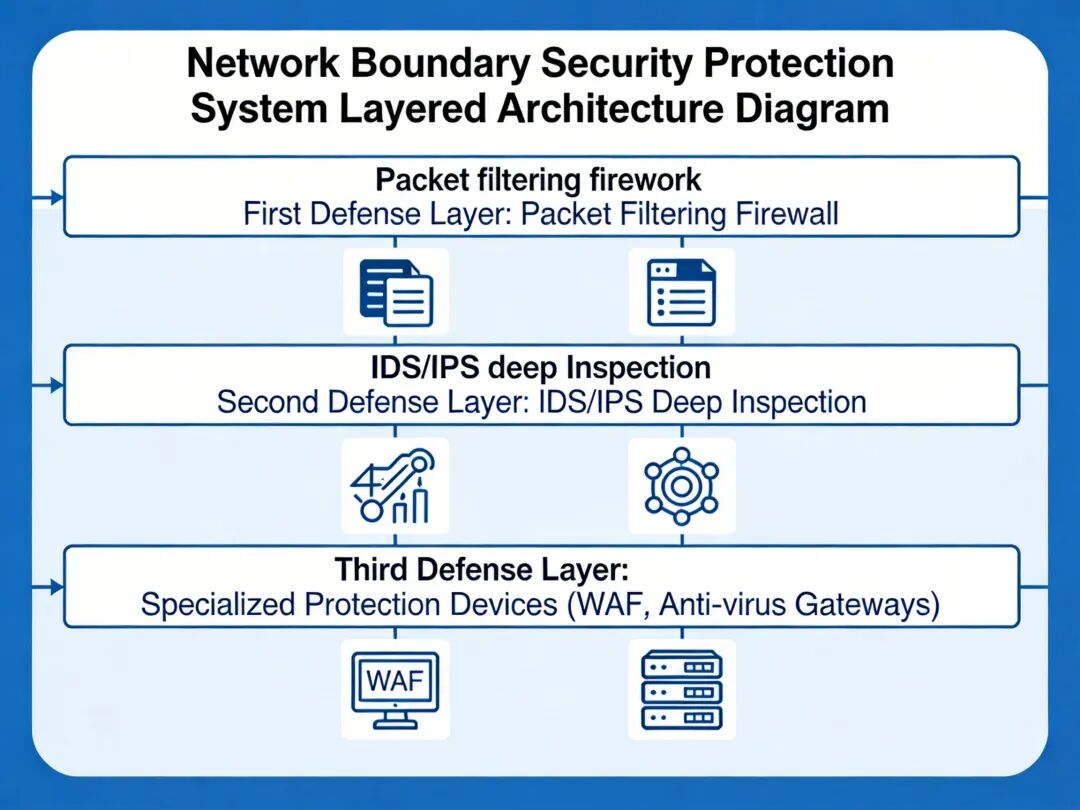 Network Boundary Security Protection System Layered Architecture Diagram

Packet filtering firework
First Defense Layer: Packet Filtering Firewall

IDS/IPS deep Inspection
Second Defense Layer: IDS/IPS Deep Inspection

Third Defense Layer:
Specialized Protection Devices (WAF, Anti-virus Gateways)

WAF